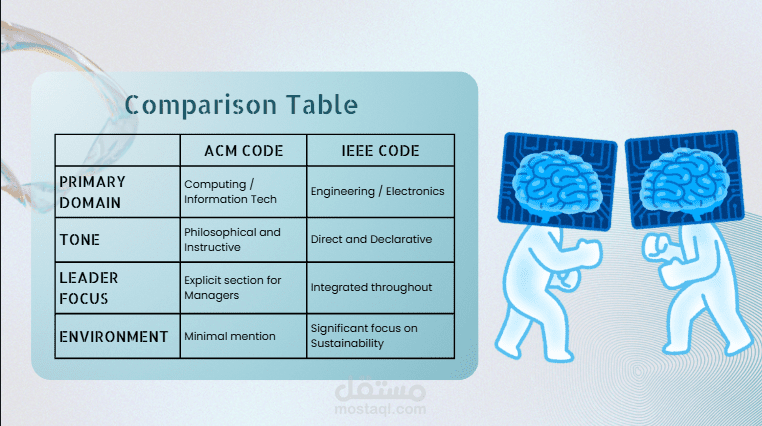 Comparison Table

|  | ACM CODE | IEEE CODE |
|---|---|---|
| PRIMARY DOMAIN | Computing / Information Tech | Engineering / Electronics |
| TONE | Philosophical and Instructive | Direct and Declarative |
| LEADER FOCUS | Explicit section for Managers | Integrated throughout |
| ENVIRONMENT | Minimal mention | Significant focus on Sustainability |

مستقل
mostaql.com